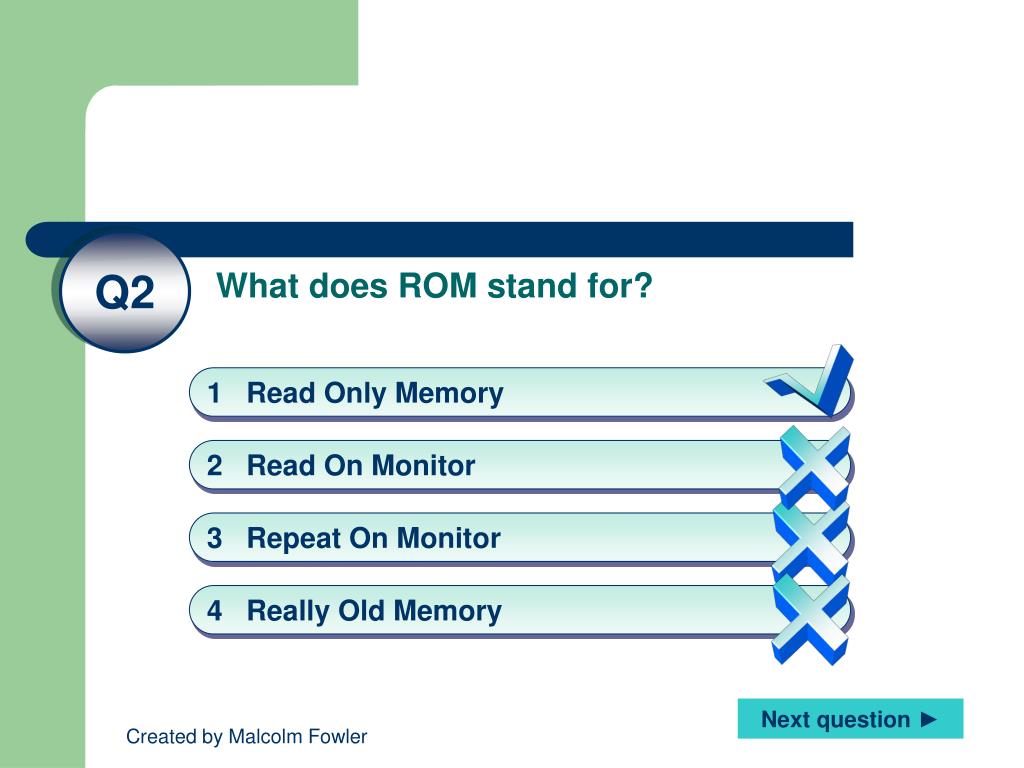 Q2

What does ROM stand for?

1 Read Only Memory

2 Read On Monitor

3 Repeat On Monitor

4 Really Old Memory

Next question ►

Created by Malcolm Fowler